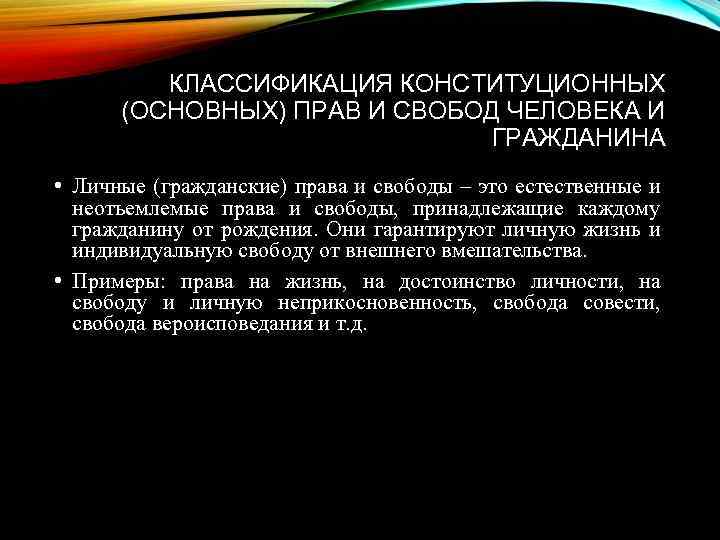 КЛАССИФИКАЦИЯ КОНСТИТУЦИОННЫХ (ОСНОВНЫХ) ПРАВ И СВОБОД ЧЕЛОВЕКА И ГРАЖДАНИНА

• Личные (гражданские) права и свободы – это естественные и неотъемлемые права и свободы, принадлежащие каждому гражданину от рождения. Они гарантируют личную жизнь и индивидуальную свободу от внешнего вмешательства.

• Примеры: права на жизнь, на достоинство личности, на свободу и личную неприкосновенность, свобода совести, свобода вероисповедания и т.д.